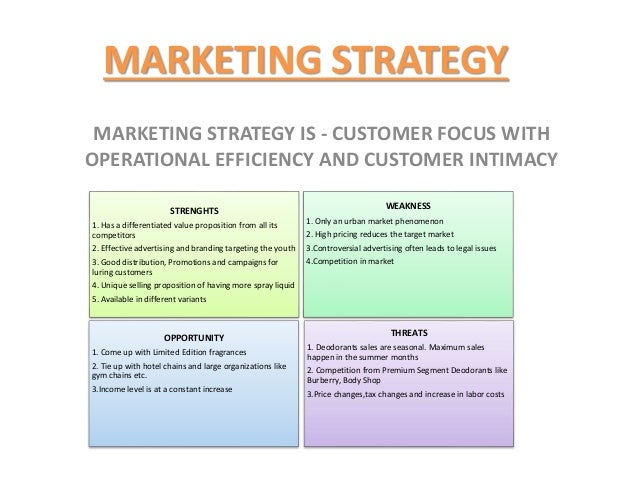 MARKETING STRATEGY

MARKETING STRATEGY IS - CUSTOMER FOCUS WITH OPERATIONAL EFFICIENCY AND CUSTOMER INTIMACY

STRENGHTS
1. Has a differentiated value proposition from all its competitors
2. Effective advertising and branding targeting the youth
3. Good distribution, Promotions and campaigns for luring customers
4. Unique selling proposition of having more spray liquid
5. Available in different variants

WEAKNESS
1. Only an urban market phenomenon
2. High pricing reduces the target market
3.Controversial advertising often leads to legal issues
4.Competition in market

OPPORTUNITY
1. Come up with Limited Edition fragrances
2. Tie up with hotel chains and large organizations like gym chains etc.
3.Income level is at a constant increase

THREATS
1. Deodorants sales are seasonal. Maximum sales happen in the summer months
2. Competition from Premium Segment Deodorants like Burberry, Body Shop
3.Price changes,tax changes and increase in labor costs